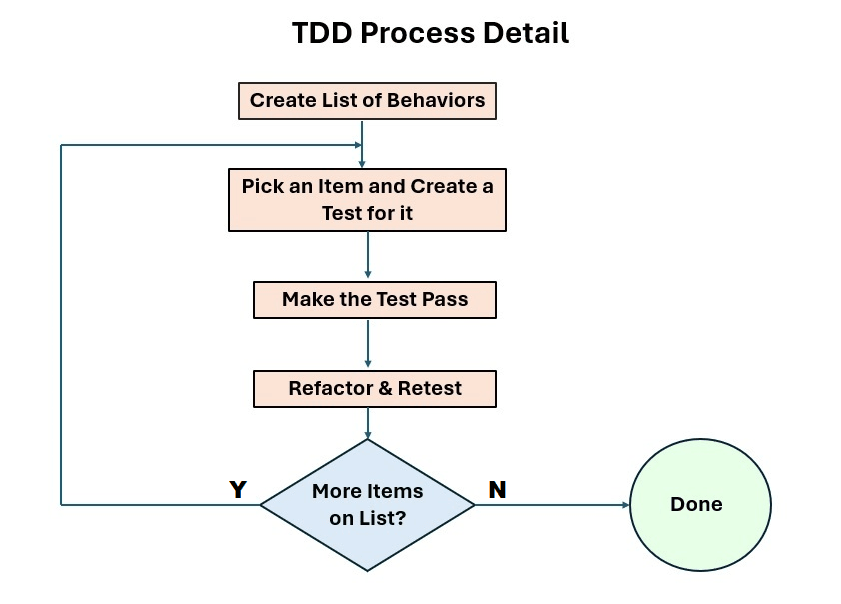 TDD Process Detail

Create List of Behaviors

Pick an Item and Create a Test for it

Make the Test Pass

Refactor & Retest

Y

More Items on List?

N

Done